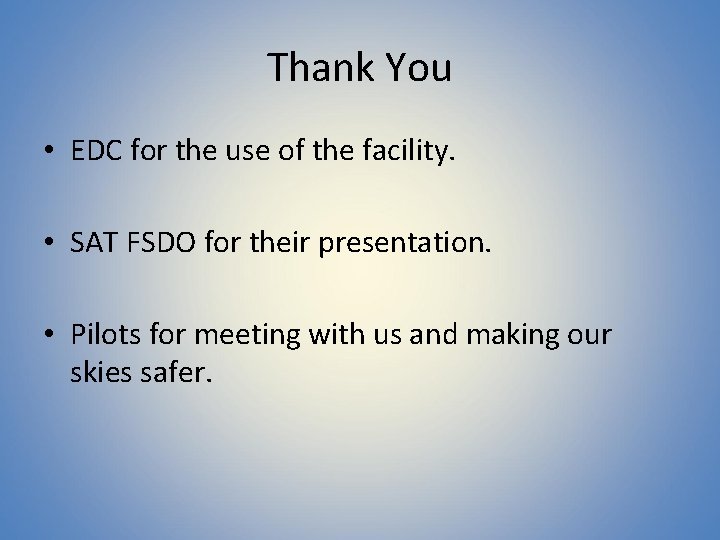 Thank You

• EDC for the use of the facility.

• SAT FSDO for their presentation.

• Pilots for meeting with us and making our skies safer.